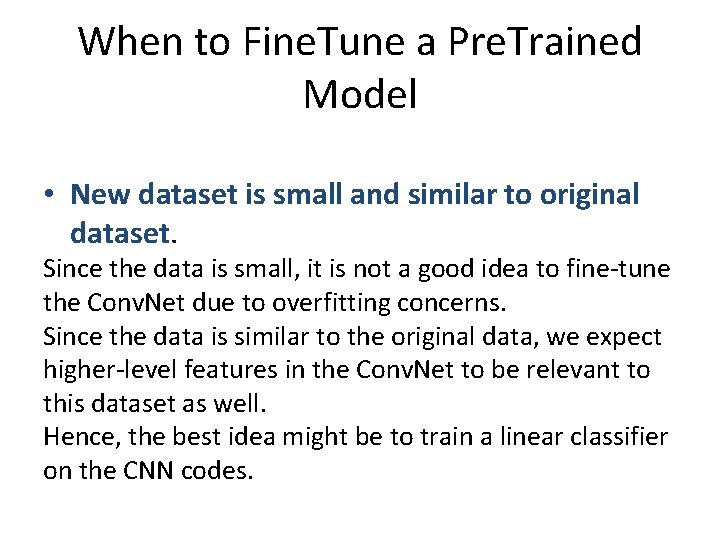 When to FineTune a PreTrained Model

• New dataset is small and similar to original dataset.

Since the data is small, it is not a good idea to fine-tune the ConvNet due to overfitting concerns.
Since the data is similar to the original data, we expect higher-level features in the ConvNet to be relevant to this dataset as well.
Hence, the best idea might be to train a linear classifier on the CNN codes.